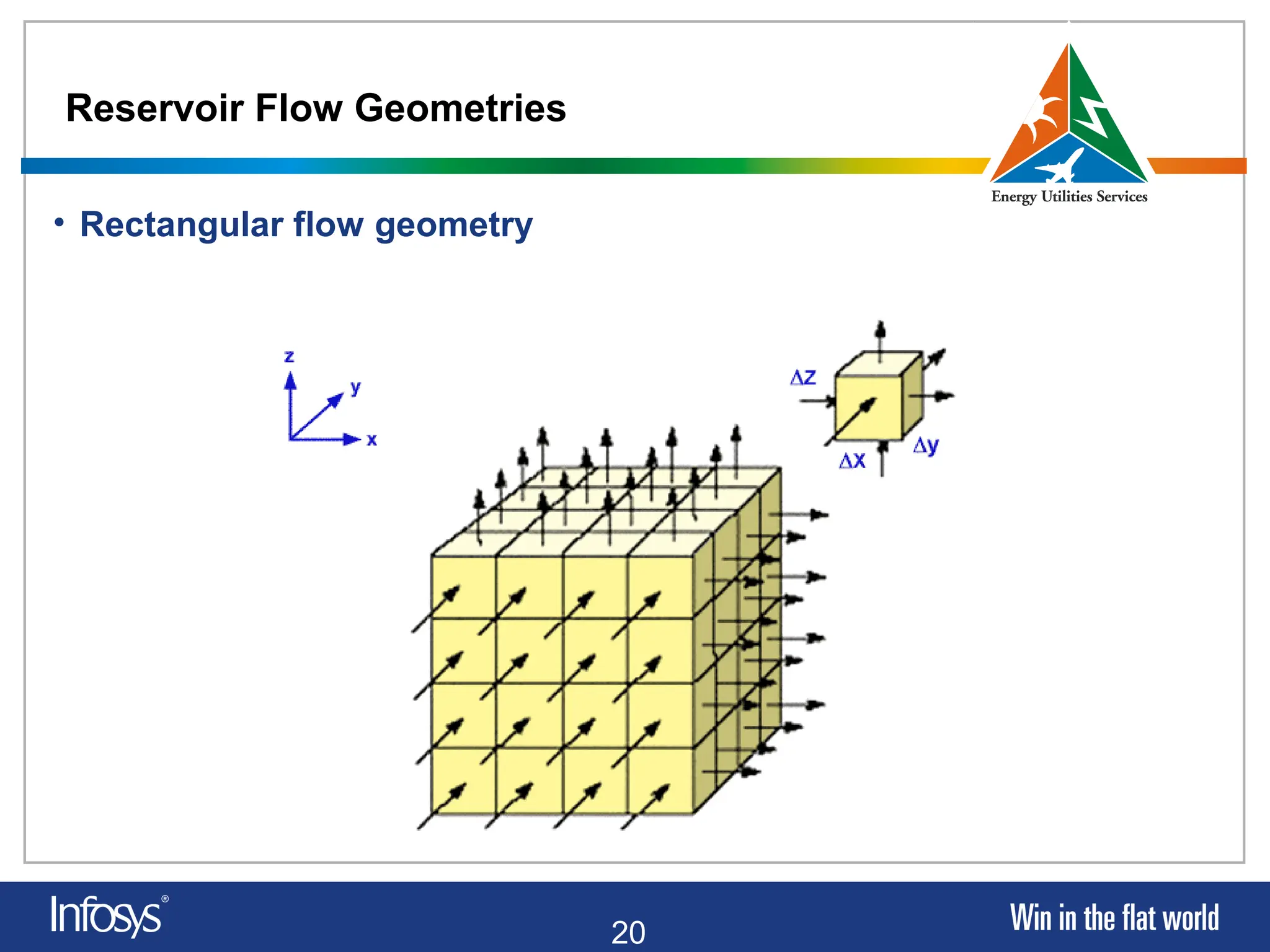 Reservoir Flow Geometries

Energy Utilities Services

• Rectangular flow geometry

z
y
x

$\Delta z$
$\Delta x$
$\Delta y$

Infosys®

20

Win in the flat world